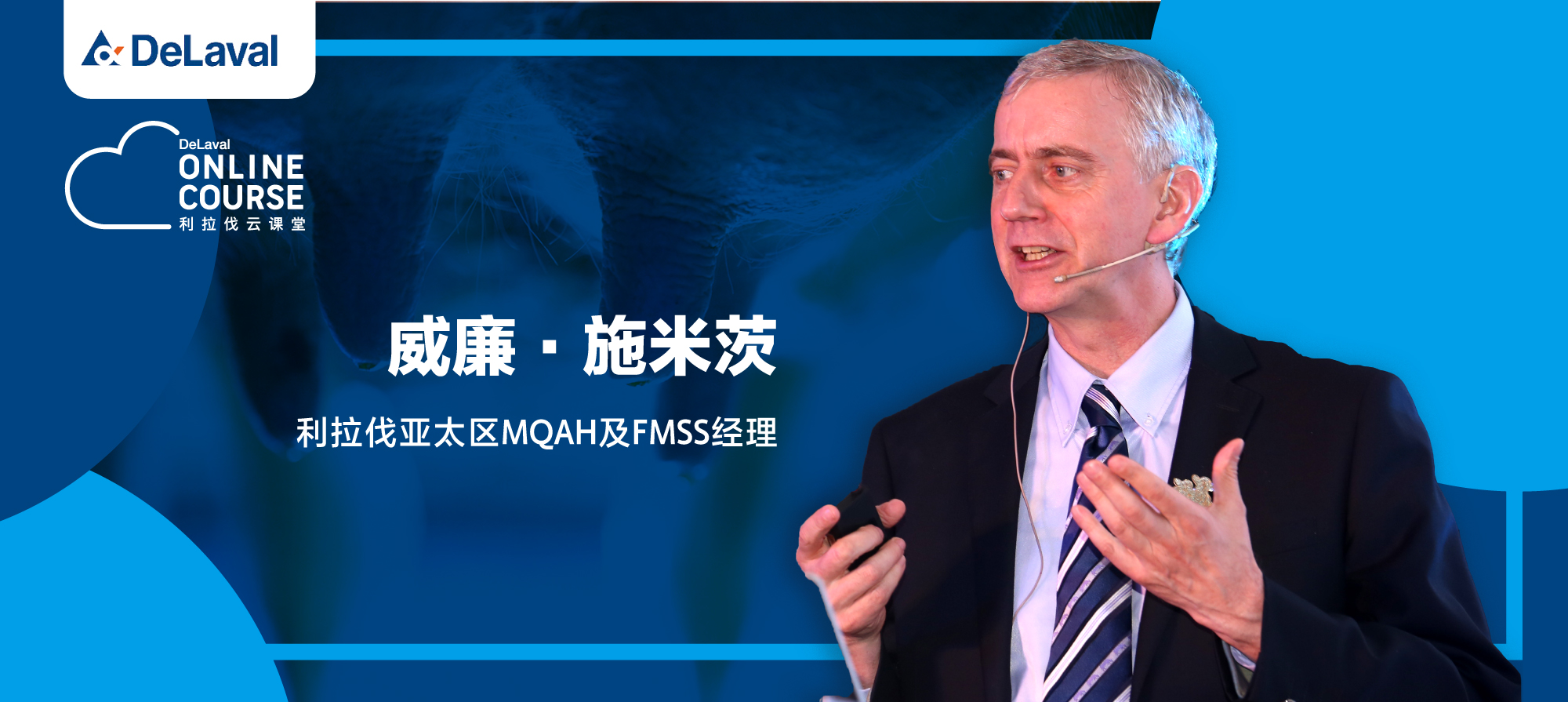 DeLaval

DeLaval
ONLINE
COURSE
利拉伐云课堂

威廉 · 施米茨

利拉伐亚太区MQAH及FMSS经理